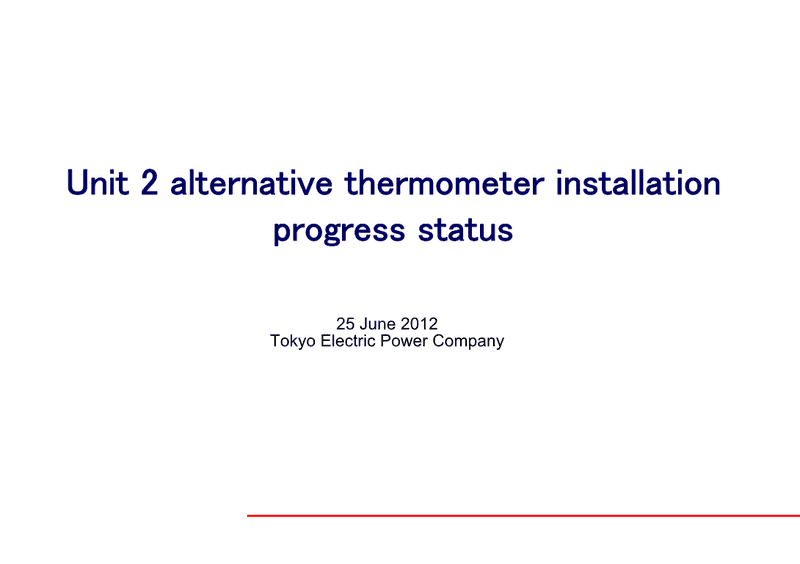 Unit 2 alternative thermometer installation progress status

25 June 2012
Tokyo Electric Power Company